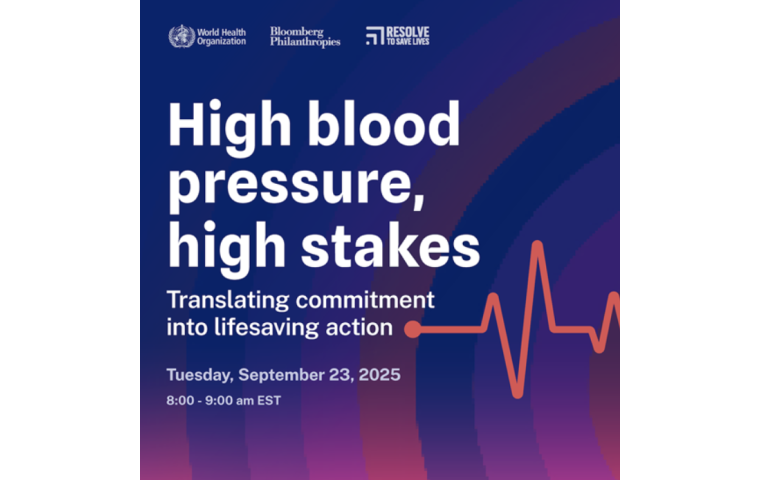 World Health Organization

Bloomberg Philanthropies

RESOLVE TO SAVE LIVES

High blood pressure, high stakes

Translating commitment into lifesaving action

Tuesday, September 23, 2025

8:00 - 9:00 am EST